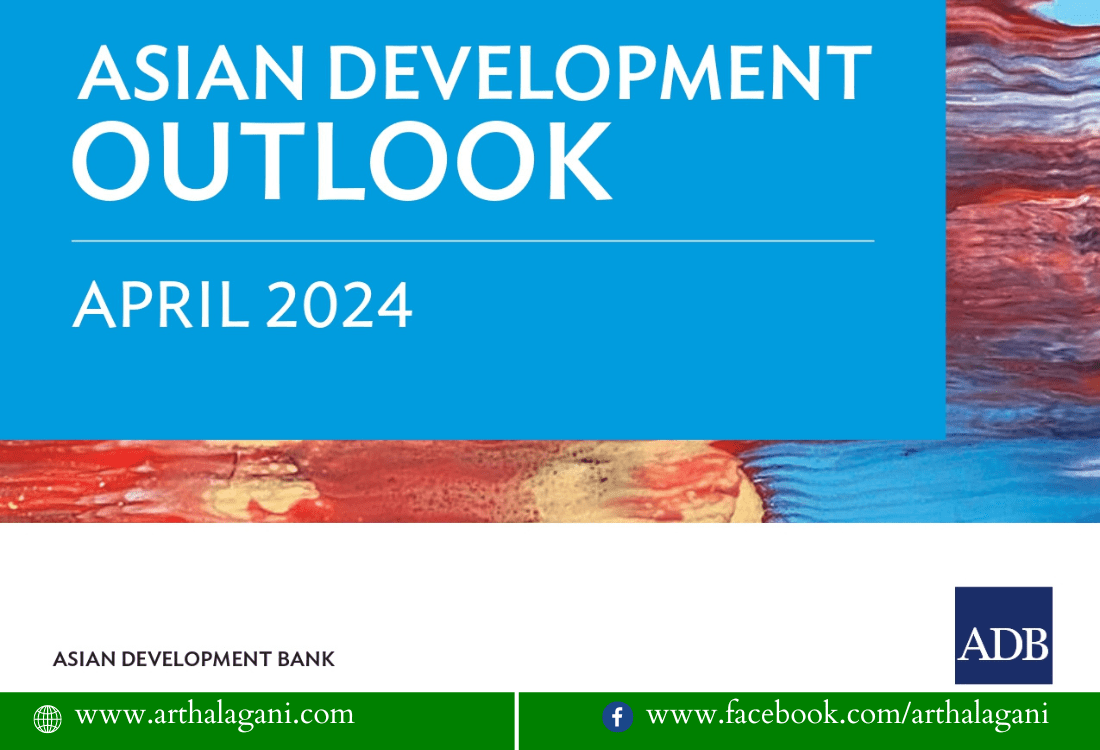 ASIAN DEVELOPMENT
OUTLOOK

APRIL 2024

ASIAN DEVELOPMENT BANK

ADB

www.arthalagani.com

www.facebook.com/arthalagani